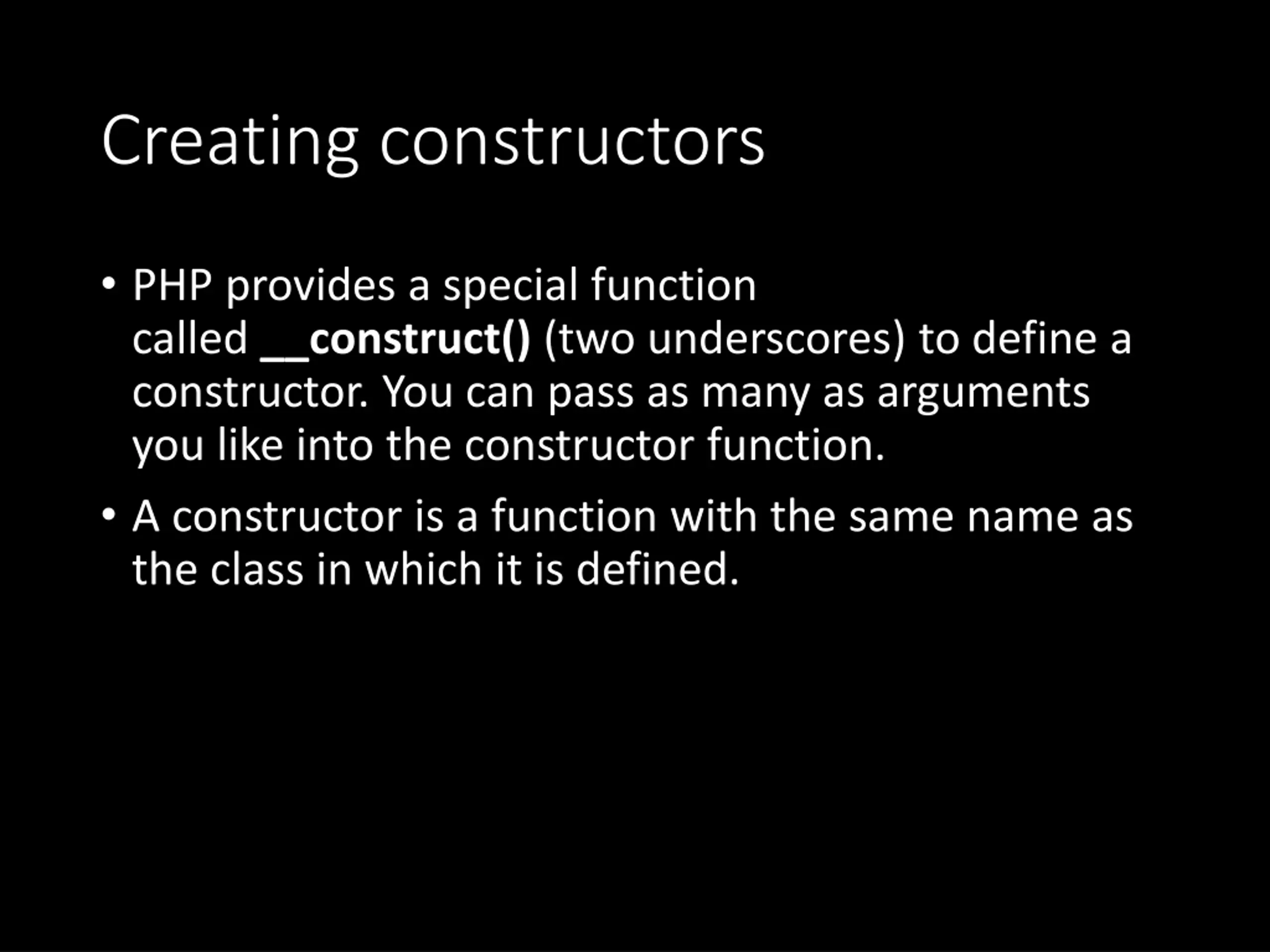 Creating constructors

• PHP provides a special function called __construct() (two underscores) to define a constructor. You can pass as many as arguments you like into the constructor function.

• A constructor is a function with the same name as the class in which it is defined.